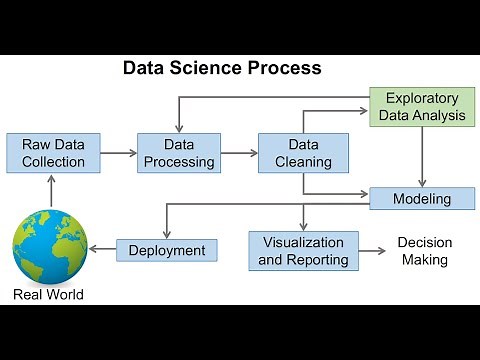 Data Science Process

Exploratory Data Analysis

Raw Data Collection

Data Processing

Data Cleaning

Modeling

Deployment

Visualization and Reporting

Decision Making

Real World